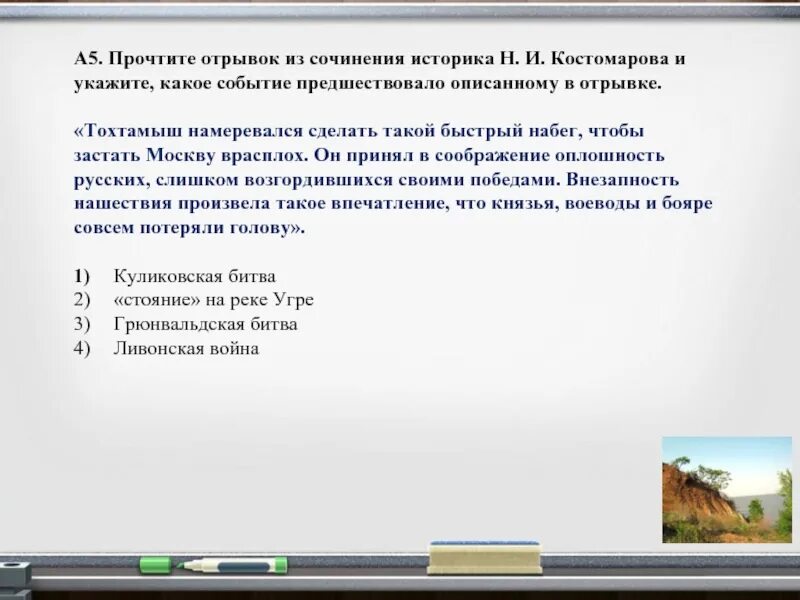 А5. Прочтите отрывок из сочинения историка Н. И. Костомарова и укажите, какое событие предшествовало описанному в отрывке.

«Тохтамыш намеревался сделать такой быстрый набег, чтобы застать Москву врасплох. Он принял в соображение оплошность русских, слишком возгордившихся своими победами. Внезапность нашествия произвела такое впечатление, что князья, воеводы и бояре совсем потеряли голову».

1) Куликовская битва
2) «стояние» на реке Угре
3) Грюнвальдская битва
4) Ливонская война